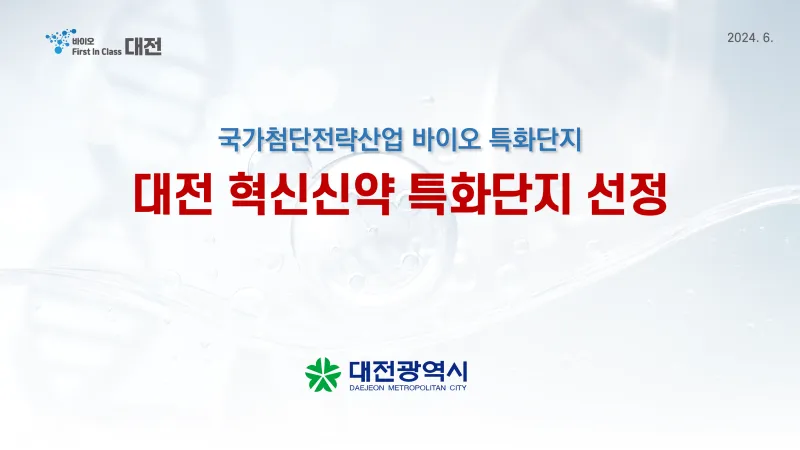 바이오
First In Class 대전

2024. 6.

국가첨단전략산업 바이오 특화단지

대전 혁신신약 특화단지 선정

대전광역시
DAEJEON METROPOLITAN CITY